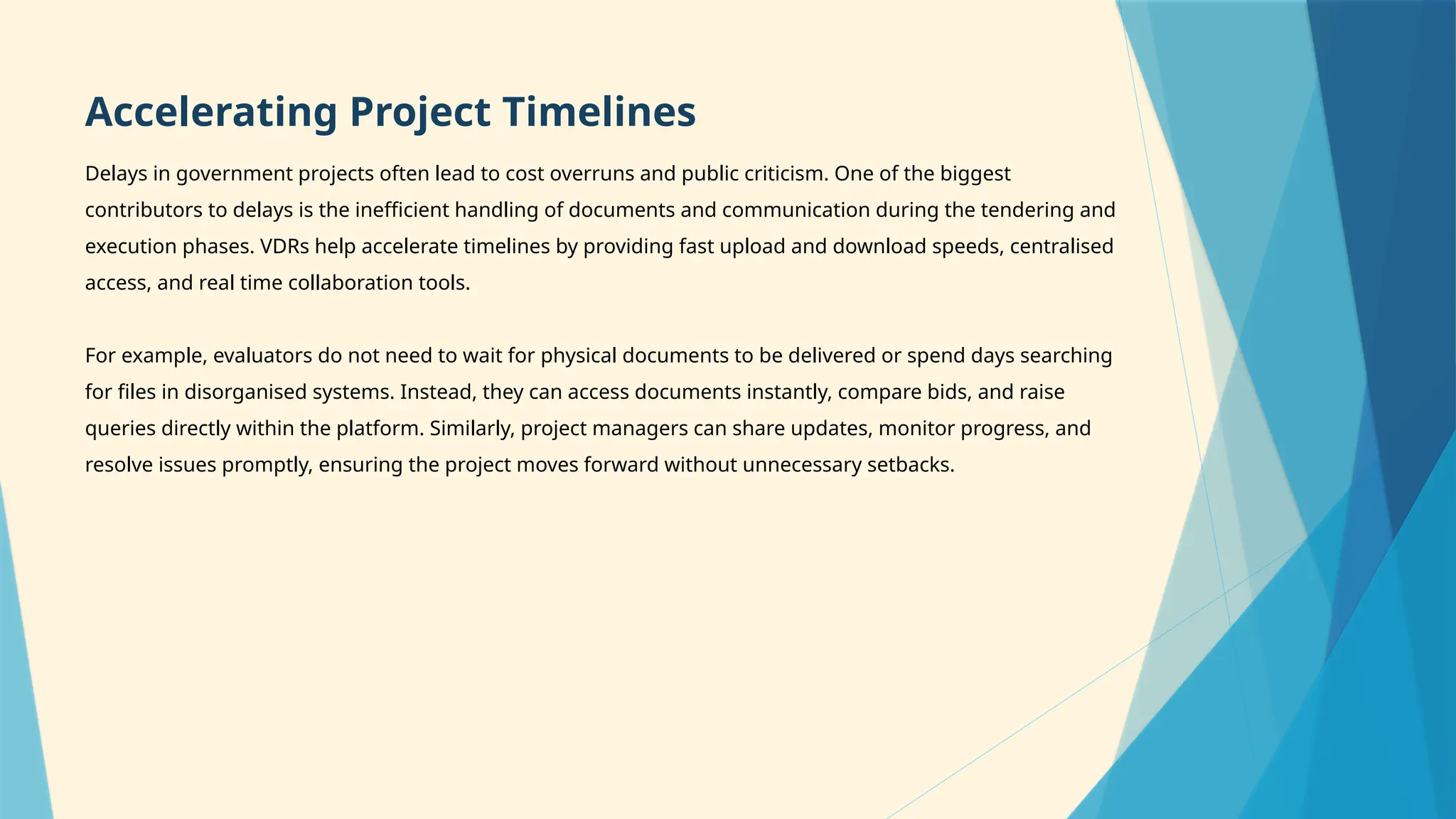 Accelerating Project Timelines

Delays in government projects often lead to cost overruns and public criticism. One of the biggest contributors to delays is the inefficient handling of documents and communication during the tendering and execution phases. VDRs help accelerate timelines by providing fast upload and download speeds, centralised access, and real time collaboration tools.

For example, evaluators do not need to wait for physical documents to be delivered or spend days searching for files in disorganised systems. Instead, they can access documents instantly, compare bids, and raise queries directly within the platform. Similarly, project managers can share updates, monitor progress, and resolve issues promptly, ensuring the project moves forward without unnecessary setbacks.